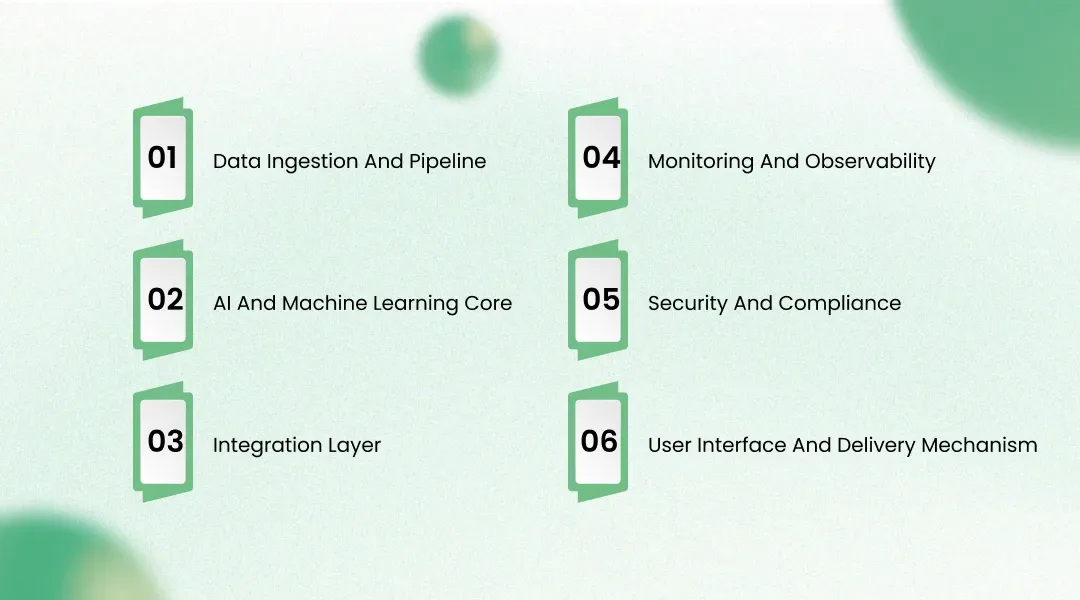 01 Data Ingestion And Pipeline

02 AI And Machine Learning Core

03 Integration Layer

04 Monitoring And Observability

05 Security And Compliance

06 User Interface And Delivery Mechanism